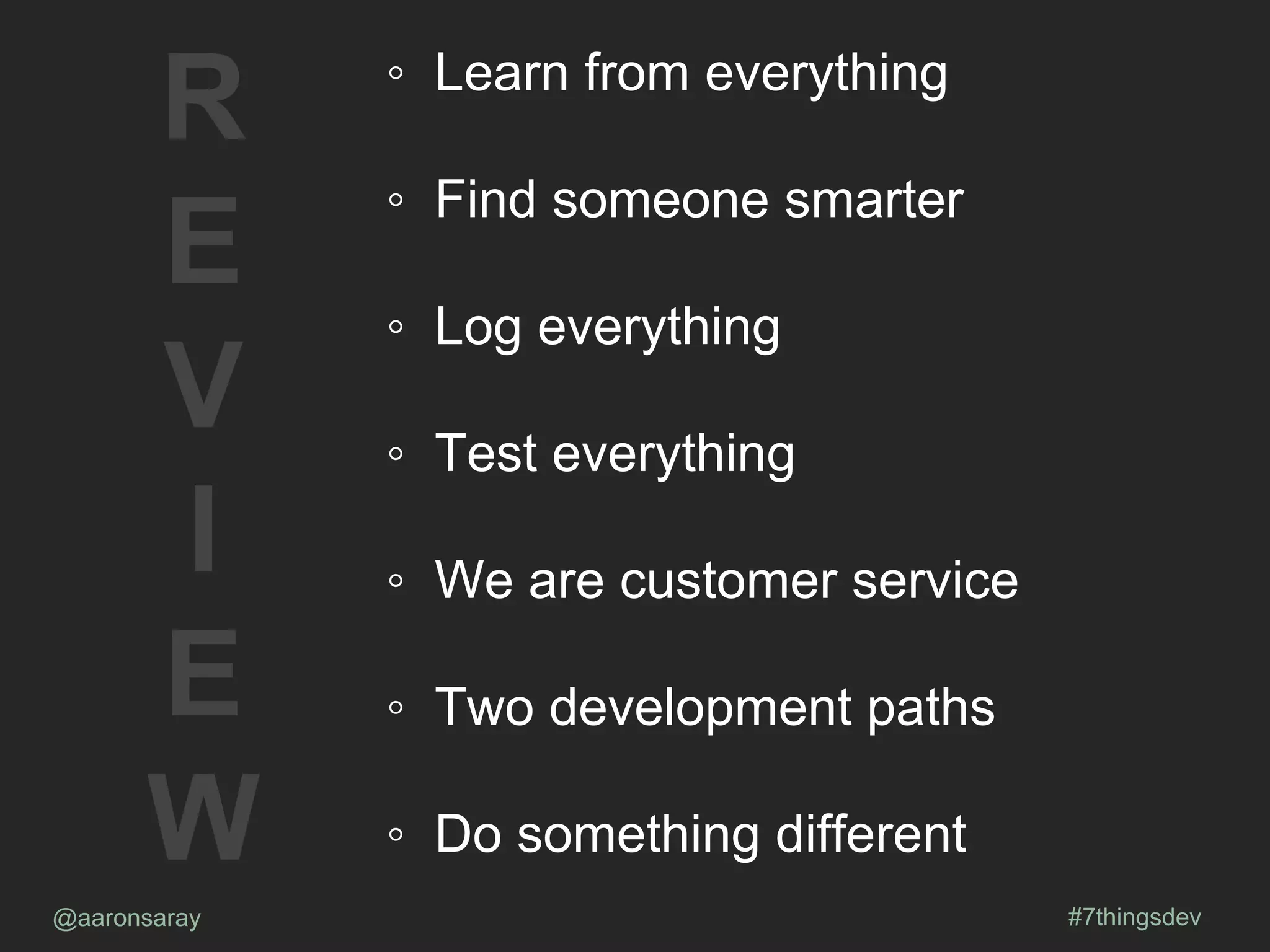 REVIEW

◦ Learn from everything

◦ Find someone smarter

◦ Log everything

◦ Test everything

◦ We are customer service

◦ Two development paths

◦ Do something different

@aaronsaray

#7thingsdev